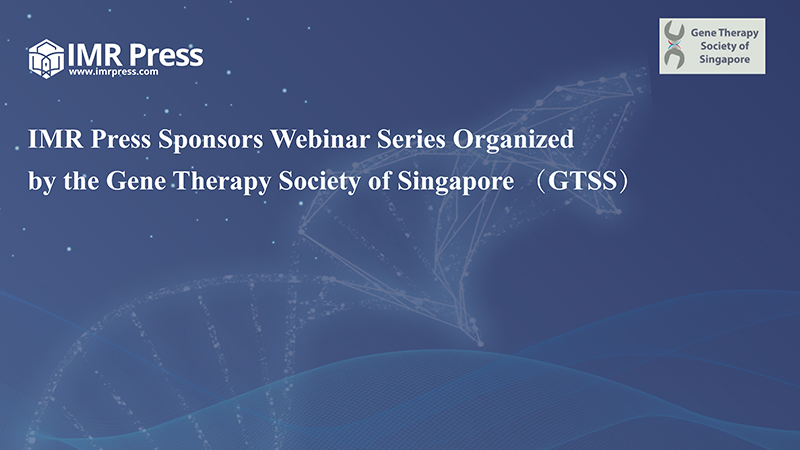 IMR Press
www.imrpress.com

Gene Therapy Society of Singapore

IMR Press Sponsors Webinar Series Organized by the Gene Therapy Society of Singapore （GTSS）